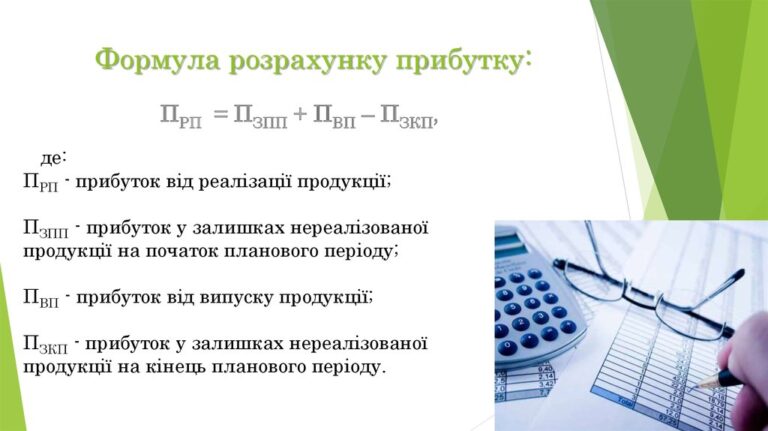 Формула розрахунку прибутку:

$П_{РП} = П_{ЗПП} + П_{ВП} – П_{ЗКП}$,

де:
$П_{РП}$ - прибуток від реалізації продукції;

$П_{ЗПП}$ - прибуток у залишках нереалізованої продукції на початок планового періоду;

$П_{ВП}$ - прибуток від випуску продукції;

$П_{ЗКП}$ - прибуток у залишках нереалізованої продукції на кінець планового періоду.